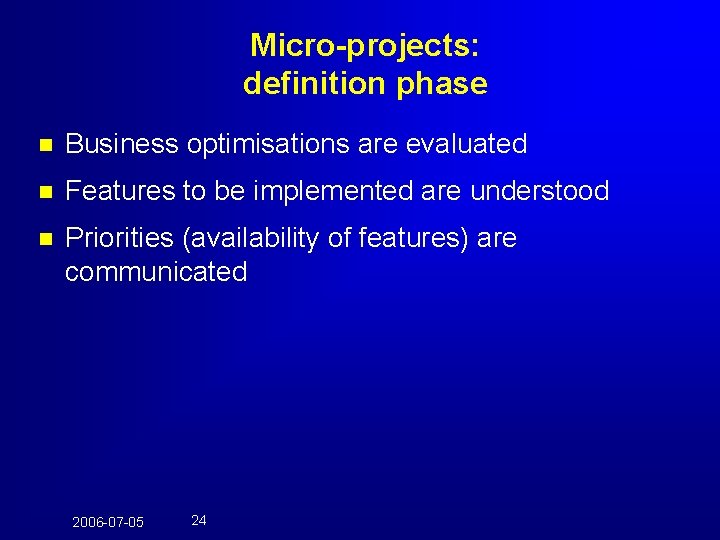 Micro-projects:
definition phase

- Business optimisations are evaluated
- Features to be implemented are understood
- Priorities (availability of features) are communicated

2006-07-05 24